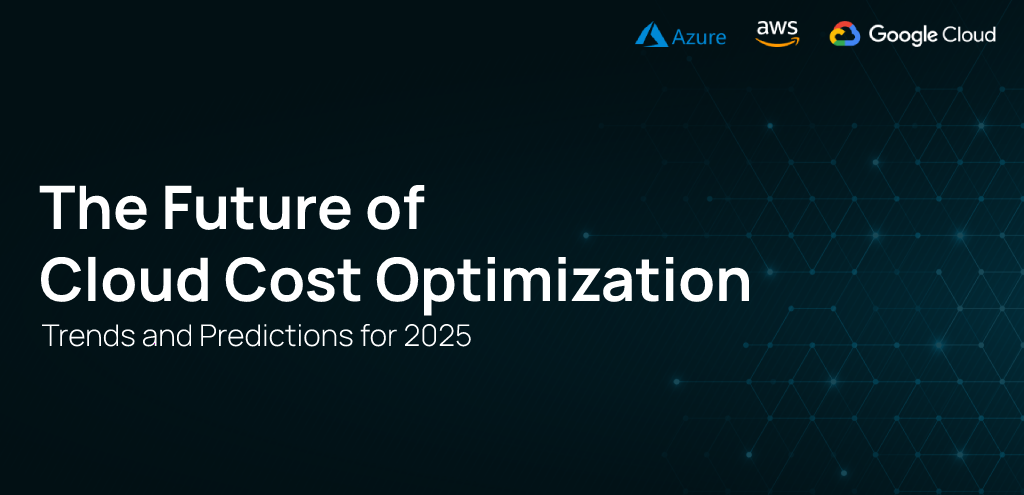 Azure aws Google Cloud

The Future of
Cloud Cost Optimization

Trends and Predictions for 2025